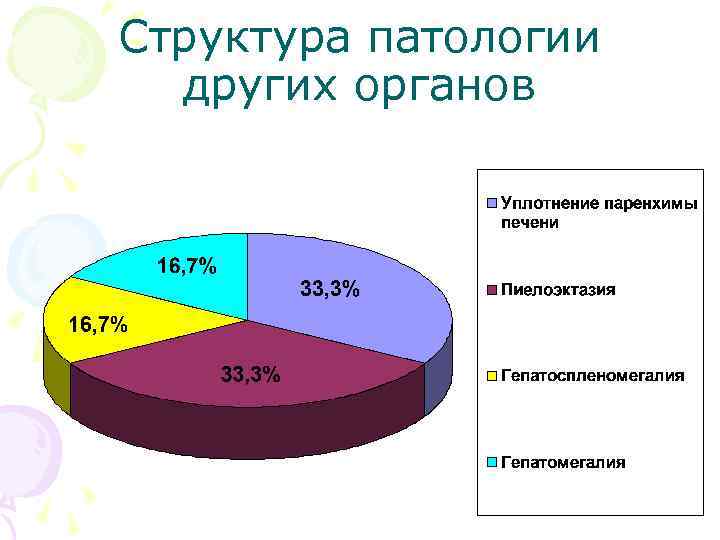 Структура патологии других органов

16,7%

33,3%

16,7%

33,3%

Уплотнение паренхимы печени

Пиелоэктазия

Гепатоспленомегалия

Гепатомегалия